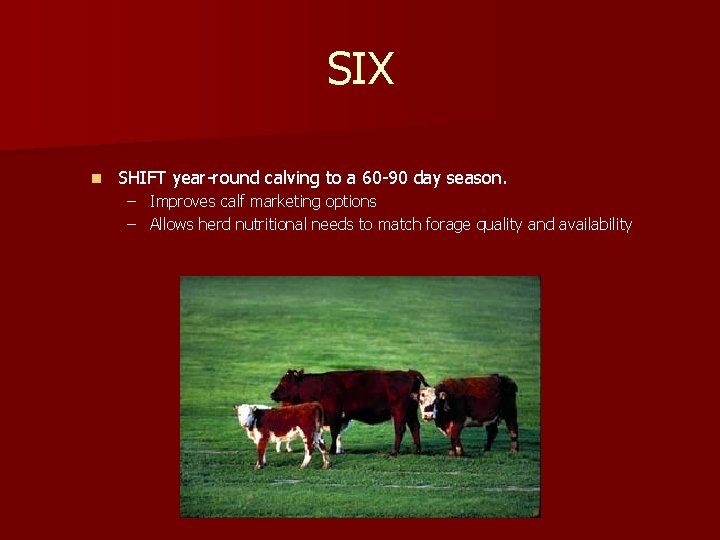 SIX

SHIFT year-round calving to a 60-90 day season.
– Improves calf marketing options
– Allows herd nutritional needs to match forage quality and availability